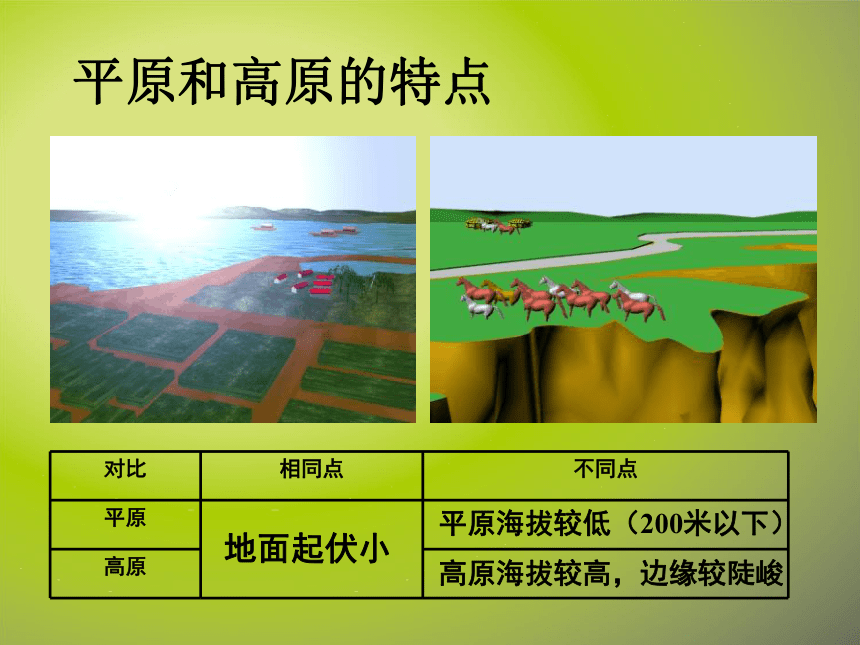 平原和高原的特点

| 对比 | 相同点 | 不同点 |
|---|---|---|
| 平原 | 地面起伏小 | 平原海拔较低（200米以下） |
| 高原 | 地面起伏小 | 高原海拔较高，边缘较陡峻 |